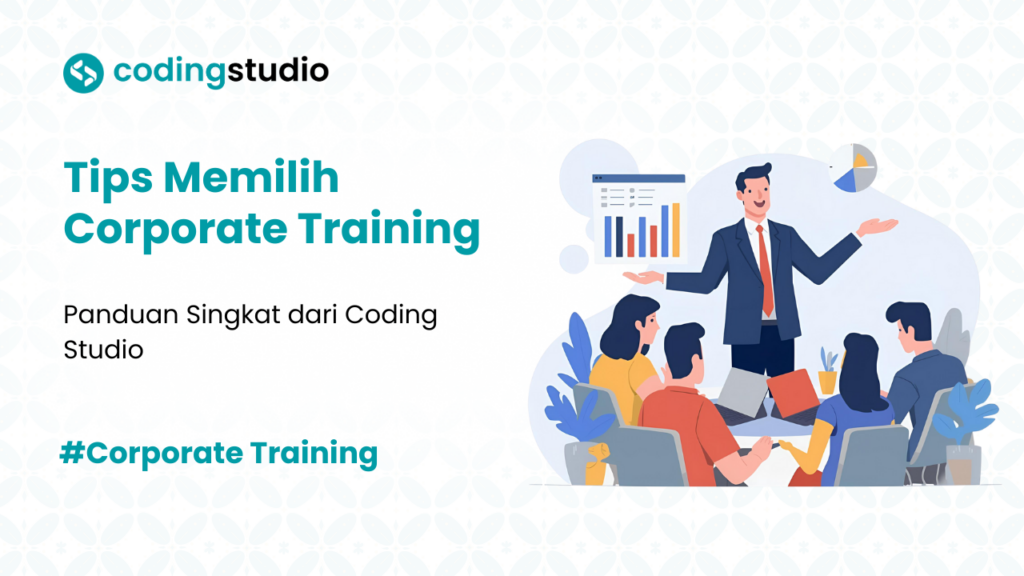 codingstudio

Tips Memilih Corporate Training

Panduan Singkat dari Coding Studio

#Corporate Training